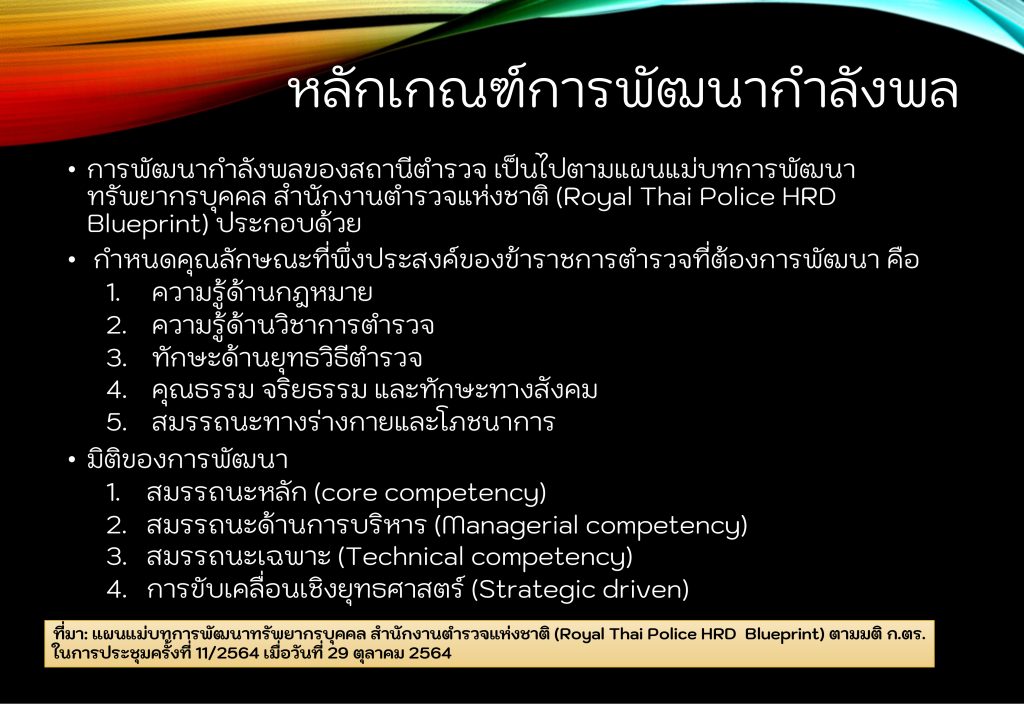 หลักเกณฑ์การพัฒนากำลังพล

• การพัฒนากำลังพลของสถานีตำรวจ เป็นไปตามแผนแม่บทการพัฒนาทรัพยากรบุคคล สำนักงานตำรวจแห่งชาติ (Royal Thai Police HRD Blueprint) ประกอบด้วย

• กำหนดคุณลักษณะที่พึงประสงค์ของข้าราชการตำรวจที่ต้องการพัฒนา คือ
1. ความรู้ด้านกฎหมาย
2. ความรู้ด้านวิชาการตำรวจ
3. ทักษะด้านยุทธวิธีตำรวจ
4. คุณธรรม จริยธรรม และทักษะทางสังคม
5. สมรรถนะทางร่างกายและโภชนาการ

• มิติของการพัฒนา
1. สมรรถนะหลัก (core competency)
2. สมรรถนะด้านการบริหาร (Managerial competency)
3. สมรรถนะเฉพาะ (Technical competency)
4. การขับเคลื่อนเชิงยุทธศาสตร์ (Strategic driven)

ที่มา: แผนแม่บทการพัฒนาทรัพยากรบุคคล สำนักงานตำรวจแห่งชาติ (Royal Thai Police HRD Blueprint) ตามมติ ก.ตร. ในการประชุมครั้งที่ 11/2564 เมื่อวันที่ 29 ตุลาคม 2564